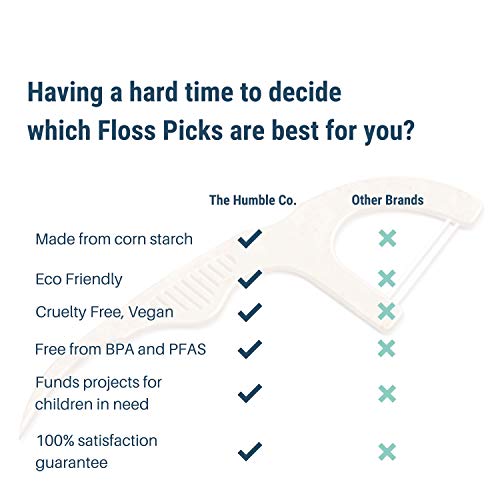 Having a hard time to decide which Floss Picks are best for you?

| | The Humble Co. | Other Brands |
|---|---|---|
| Made from corn starch | ✓ | ✗ |
| Eco Friendly | ✓ | ✗ |
| Cruelty Free, Vegan | ✓ | ✗ |
| Free from BPA and PFAS | ✓ | ✗ |
| Funds projects for children in need | ✓ | ✗ |
| 100% satisfaction guarantee | ✓ | ✗ |